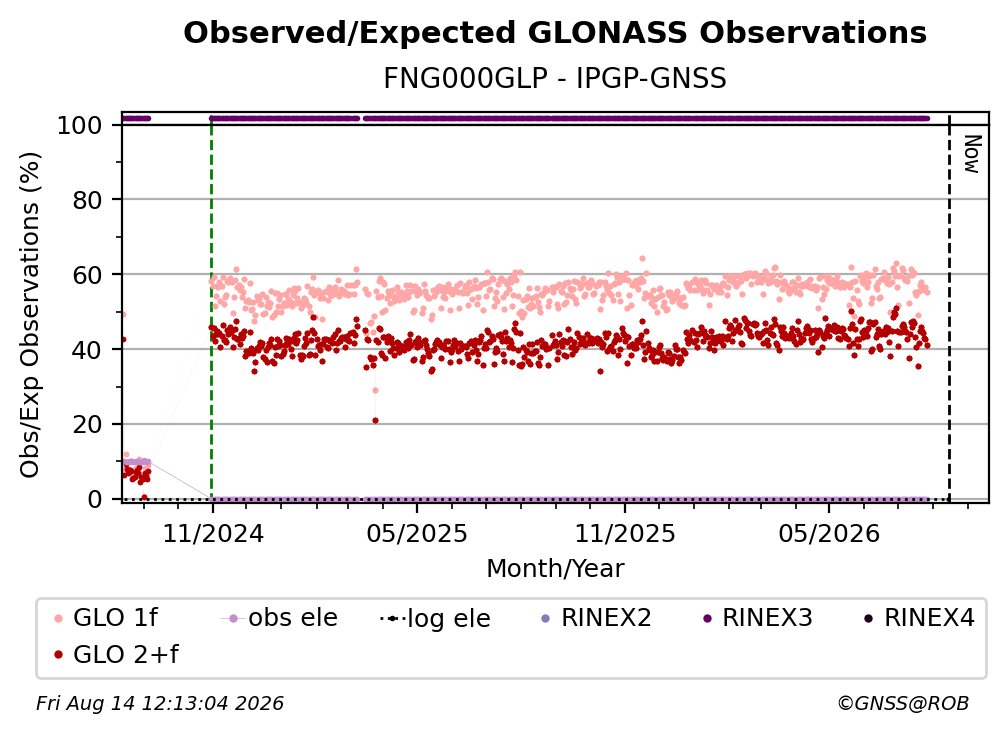 Observed/Expected GLONASS Observations
FNG000GLP - IPGP-GNSS

Obs/Exp Observations (%)

100
80
60
40
20
0

Now

11/2024
05/2025
11/2025
05/2026

Month/Year

GLO 1f
obs ele
log ele
RINEX2
RINEX3
RINEX4
GLO 2+f

Fri Aug 14 12:13:04 2026
©GNSS@ROB